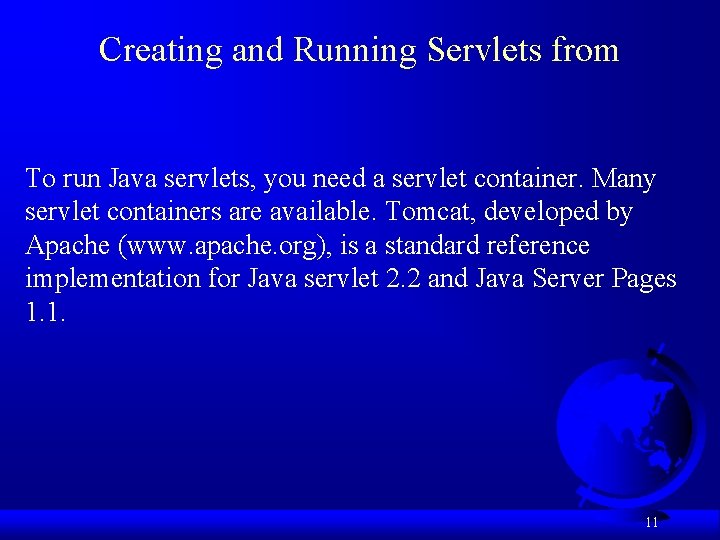 Creating and Running Servlets from

To run Java servlets, you need a servlet container. Many servlet containers are available. Tomcat, developed by Apache (www.apache.org), is a standard reference implementation for Java servlet 2.2 and Java Server Pages 1.1.

11